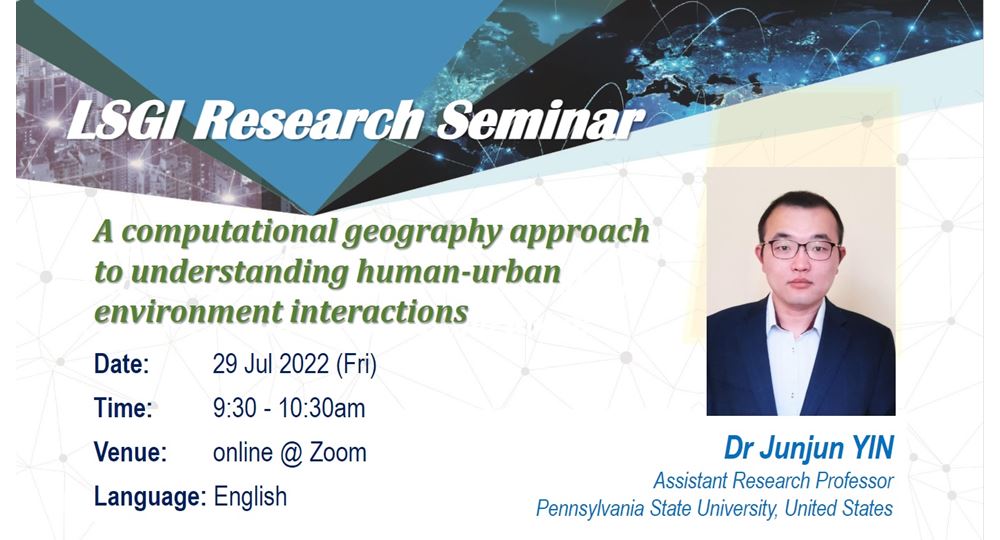 LSGI Research Seminar

A computational geography approach to understanding human-urban environment interactions

Date: 29 Jul 2022 (Fri)

Time: 9:30 - 10:30am

Venue: online @ Zoom

Language: English

Dr Junjun YIN
Assistant Research Professor
Pennsylvania State University, United States